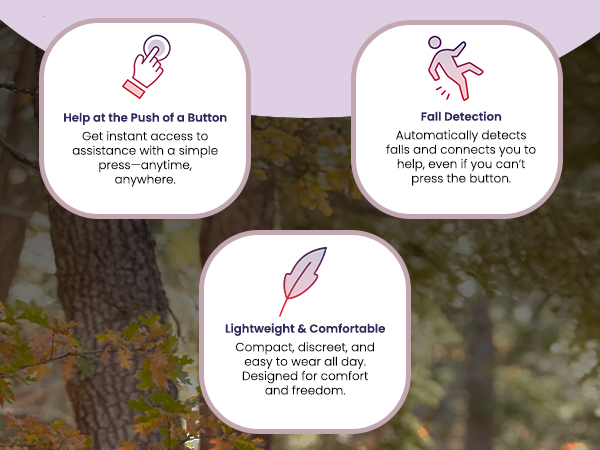 Help at the Push of a Button
Get instant access to assistance with a simple press—anytime, anywhere.

Fall Detection
Automatically detects falls and connects you to help, even if you can't press the button.

Lightweight & Comfortable
Compact, discreet, and easy to wear all day. Designed for comfort and freedom.